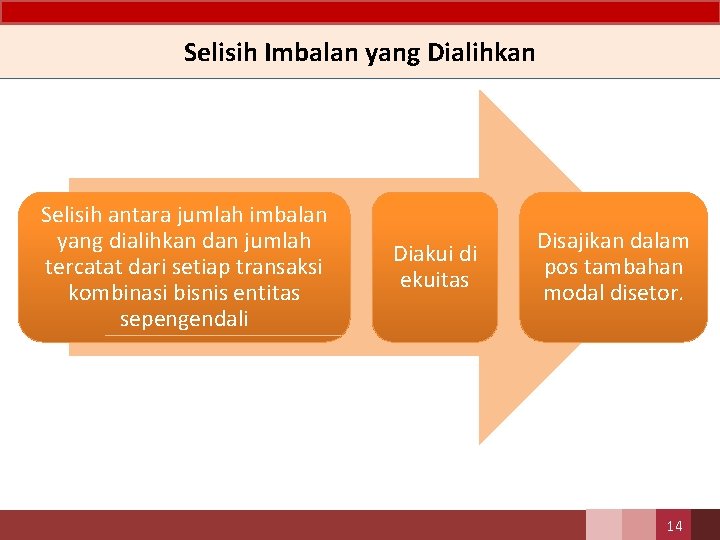 Selisih Imbalan yang Dialihkan

Selisih antara jumlah imbalan yang dialihkan dan jumlah tercatat dari setiap transaksi kombinasi bisnis entitas sepengendali

Diakui di ekuitas

Disajikan dalam pos tambahan modal disetor.

14